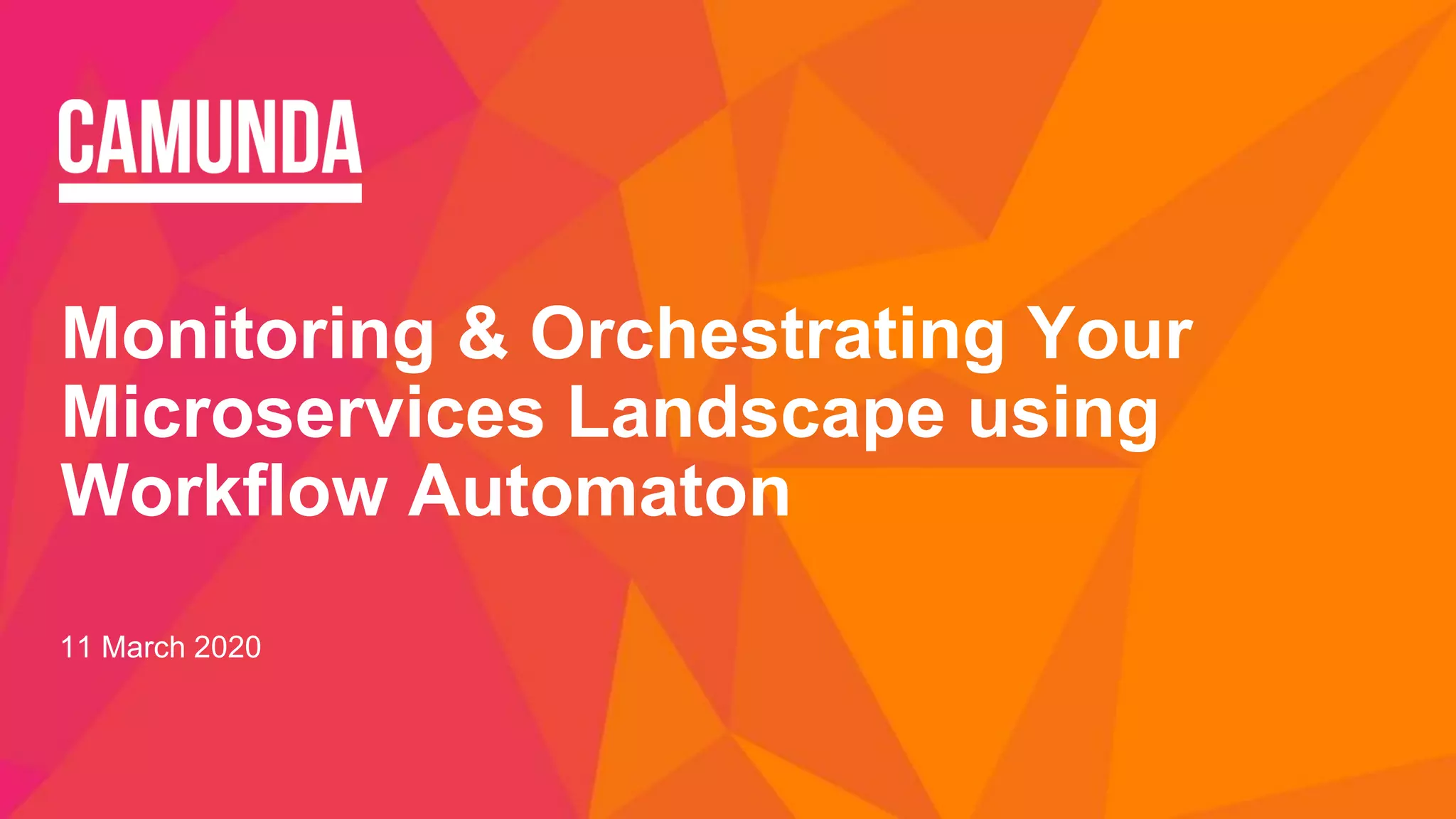 CAMUNDA

Monitoring & Orchestrating Your Microservices Landscape using Workflow Automaton

11 March 2020